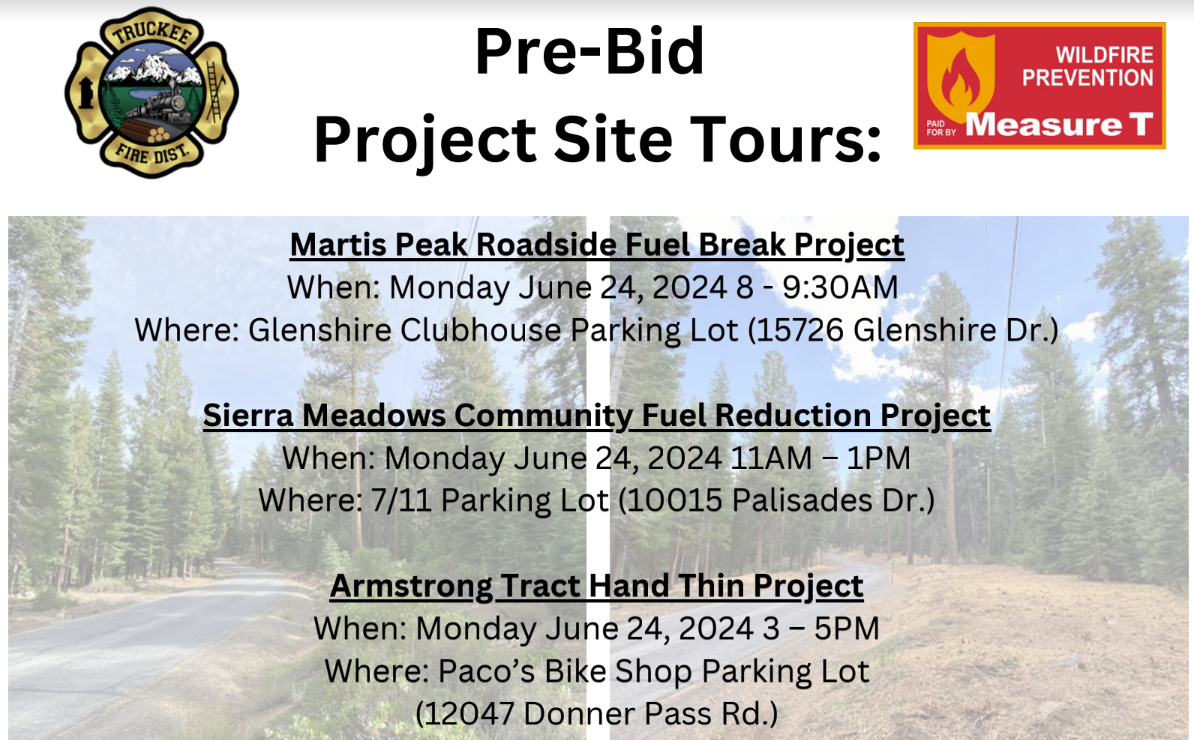 TRUCKEE
FIRE DIST.

Pre-Bid
Project Site Tours:

WILDFIRE PREVENTION
PAID FOR BY Measure T

Martis Peak Roadside Fuel Break Project
When: Monday June 24, 2024 8 - 9:30AM
Where: Glenshire Clubhouse Parking Lot (15726 Glenshire Dr.)

Sierra Meadows Community Fuel Reduction Project
When: Monday June 24, 2024 11AM – 1PM
Where: 7/11 Parking Lot (10015 Palisades Dr.)

Armstrong Tract Hand Thin Project
When: Monday June 24, 2024 3 – 5PM
Where: Paco's Bike Shop Parking Lot
(12047 Donner Pass Rd.)